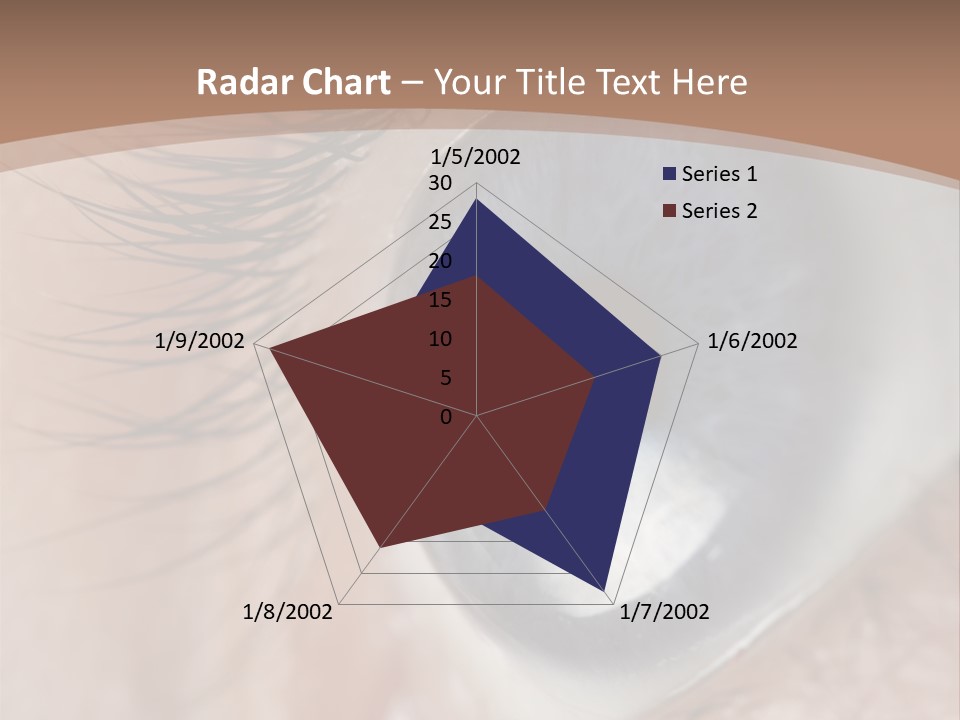 Radar Chart – Your Title Text Here

1/5/2002
30
25
20
15
10
5
0
1/6/2002
1/7/2002
1/8/2002
1/9/2002

Series 1
Series 2